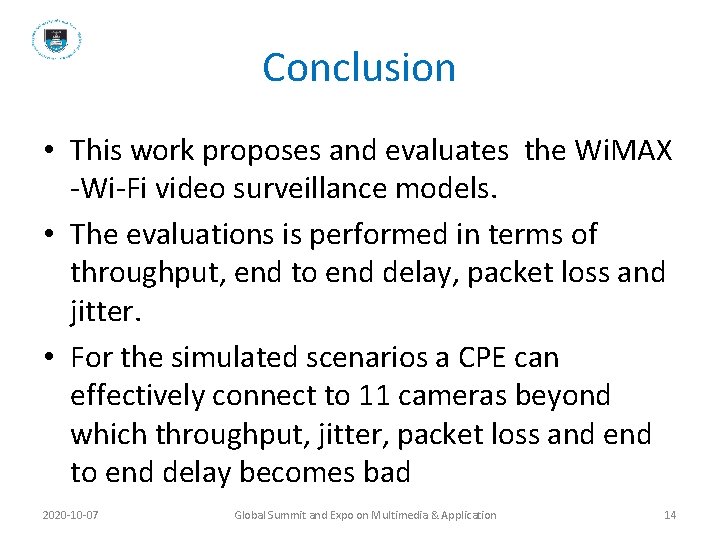 Conclusion

• This work proposes and evaluates the WiMAX -Wi-Fi video surveillance models.

• The evaluations is performed in terms of throughput, end to end delay, packet loss and jitter.

• For the simulated scenarios a CPE can effectively connect to 11 cameras beyond which throughput, jitter, packet loss and end to end delay becomes bad

2020-10-07 Global Summit and Expo on Multimedia & Application 14